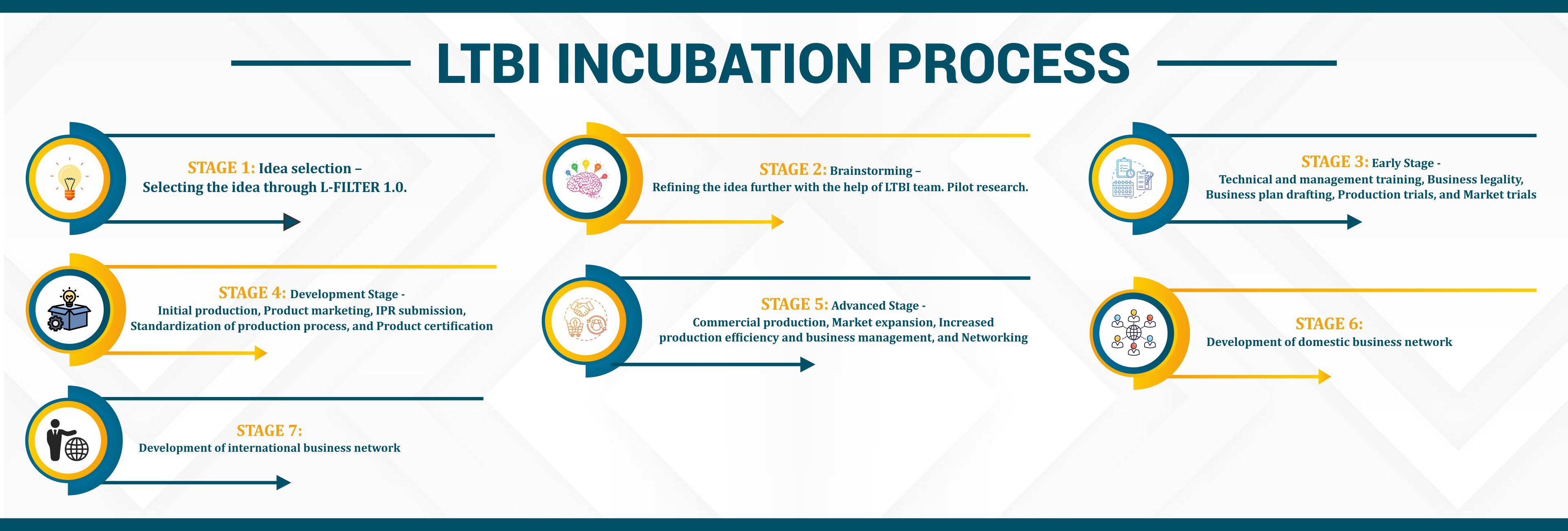 LTBI INCUBATION PROCESS

STAGE 1: Idea selection – Selecting the idea through L-FILTER 1.0.

STAGE 2: Brainstorming – Refining the idea further with the help of LTBI team. Pilot research.

STAGE 3: Early Stage - Technical and management training, Business legality, Business plan drafting, Production trials, and Market trials

STAGE 4: Development Stage - Initial production, Product marketing, IPR submission, Standardization of production process, and Product certification

STAGE 5: Advanced Stage - Commercial production, Market expansion, Increased production efficiency and business management, and Networking

STAGE 6: Development of domestic business network

STAGE 7: Development of international business network